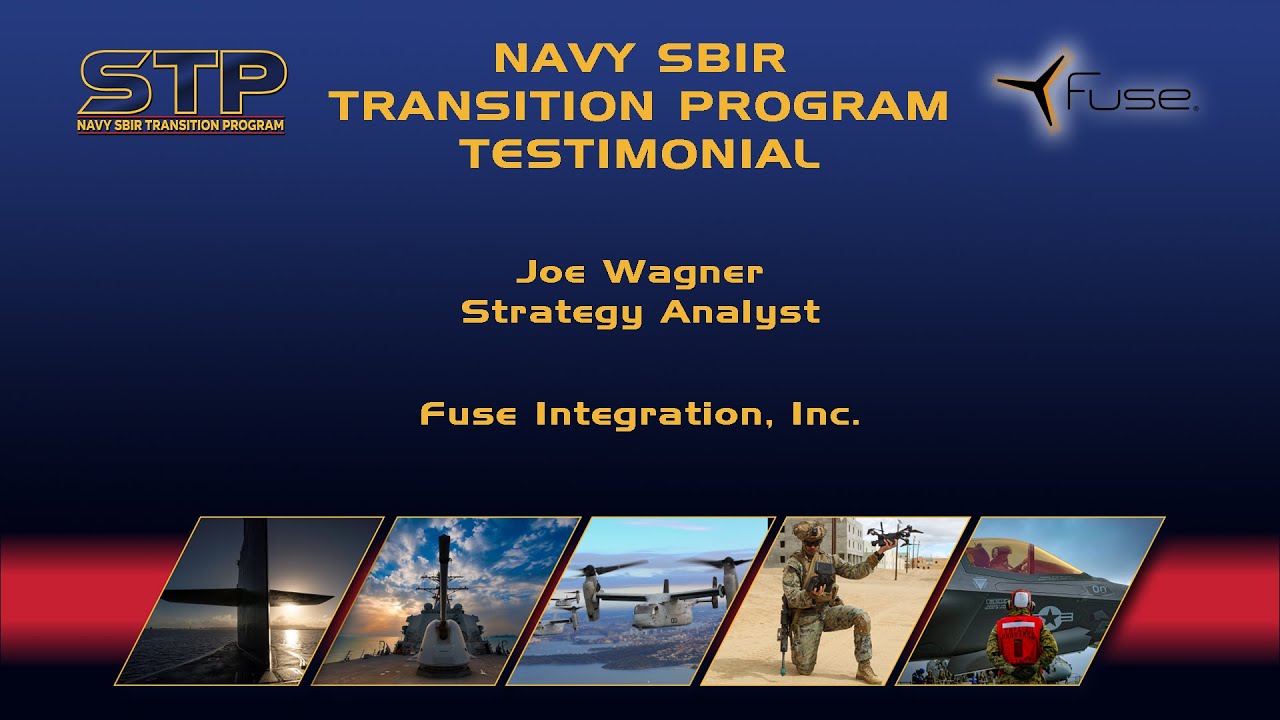 STP
NAVY SBIR TRANSITION PROGRAM

NAVY SBIR TRANSITION PROGRAM TESTIMONIAL

Fuse.

Joe Wagner
Strategy Analyst

Fuse Integration, Inc.